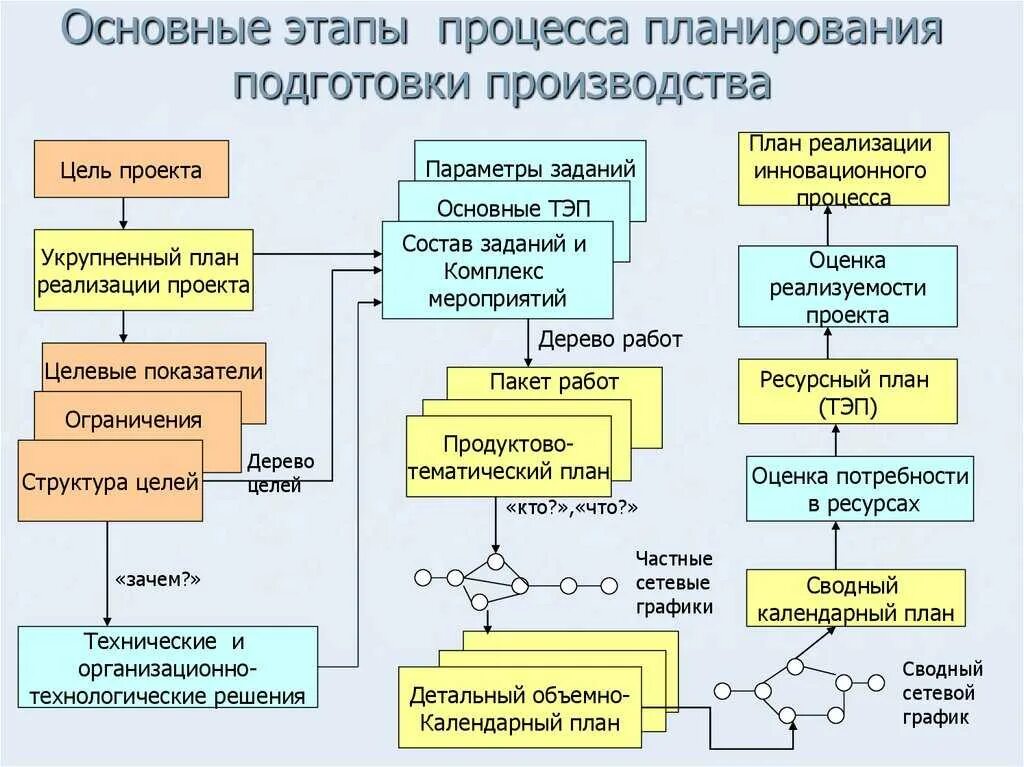 Основные этапы процесса планирования подготовки производства

Цель проекта

Укрупненный план реализации проекта

Целевые показатели

Ограничения

Структура целей

Дерево целей

«зачем?»

Технические и организационно-технологические решения

Параметры заданий

Основные ТЭП

Состав заданий и Комплекс мероприятий

Дерево работ

Пакет работ

Продуктово-тематический план

«кто?»,«что?»

Частные сетевые графики

Детальный объемно-Календарный план

План реализации инновационного процесса

Оценка реализуемости проекта

Ресурсный план (ТЭП)

Оценка потребности в ресурсах

Сводный календарный план

Сводный сетевой график